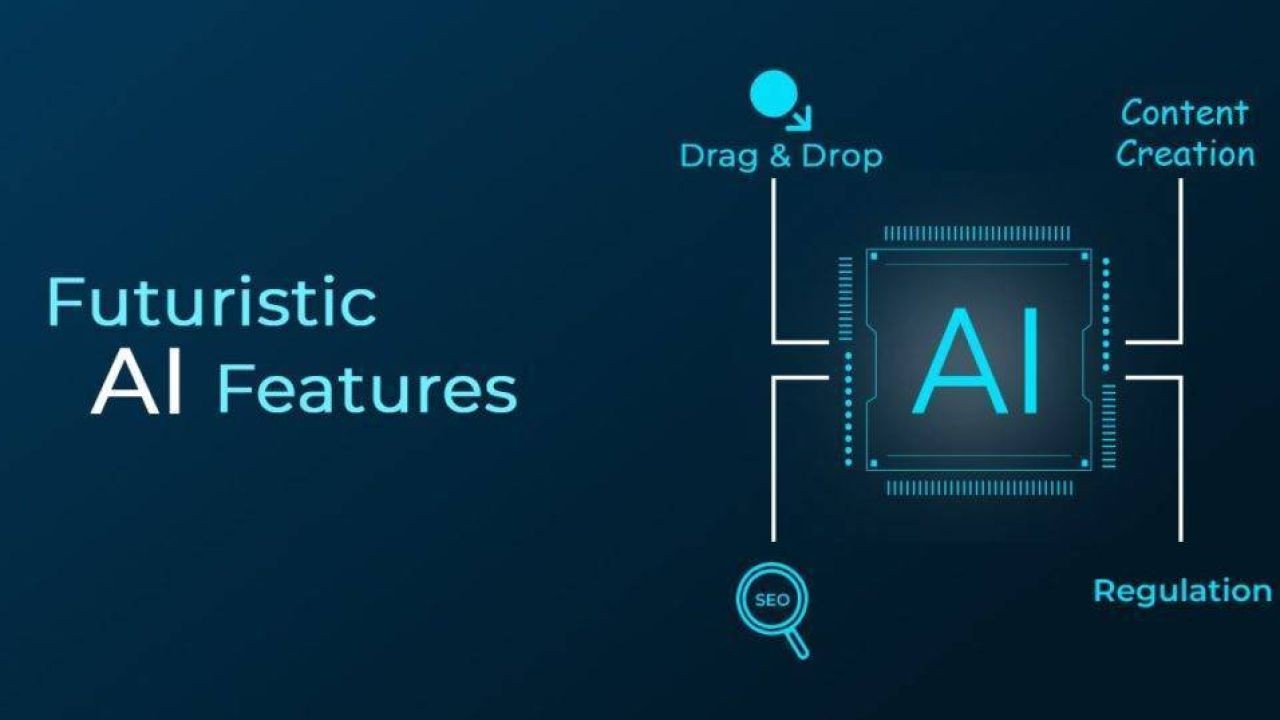 Futuristic
AI Features

Drag & Drop

Content Creation

AI

SEO

Regulation